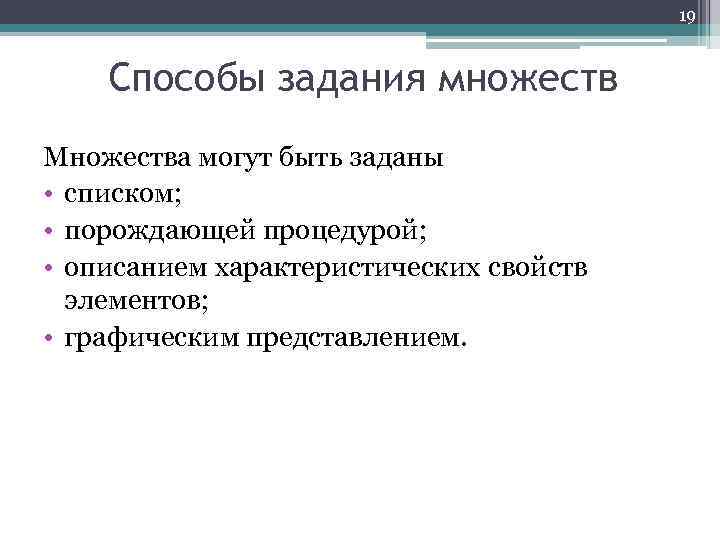 19

Способы задания множеств

Множества могут быть заданы
• списком;
• порождающей процедурой;
• описанием характеристических свойств элементов;
• графическим представлением.